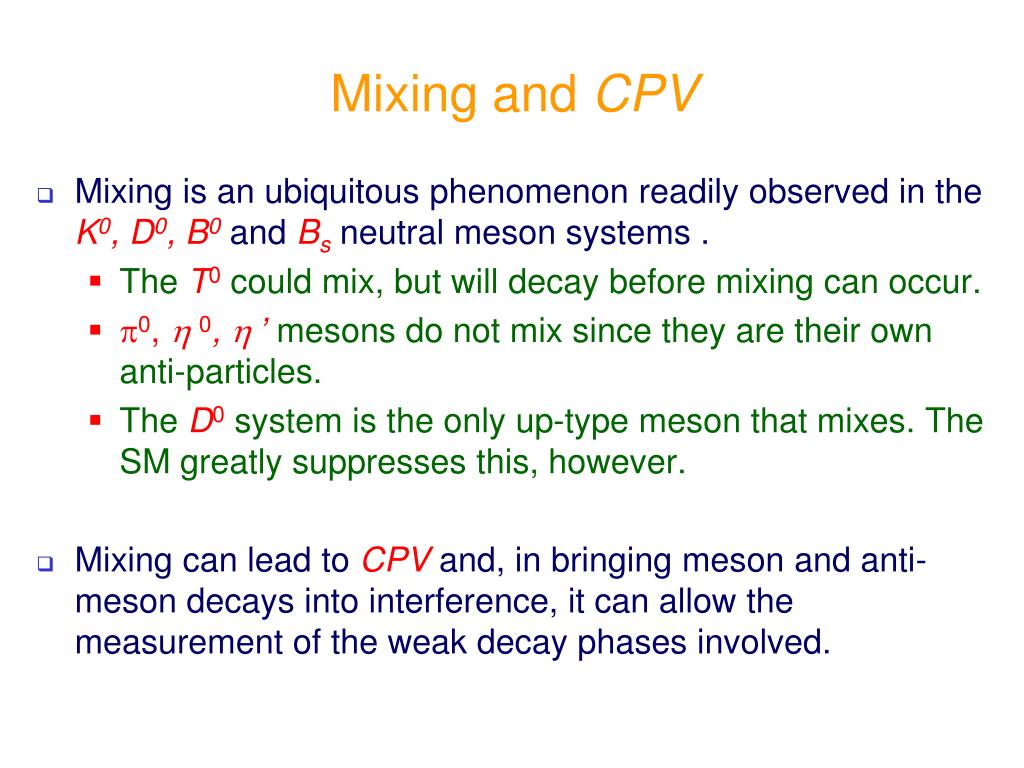 Mixing and CPV

Mixing is an ubiquitous phenomenon readily observed in the $K^0$, $D^0$, $B^0$ and $B_s$ neutral meson systems .

The $T^0$ could mix, but will decay before mixing can occur.

$\pi^0$, $\eta^0$, $\eta'$ mesons do not mix since they are their own anti-particles.

The $D^0$ system is the only up-type meson that mixes. The SM greatly suppresses this, however.

Mixing can lead to CPV and, in bringing meson and anti-meson decays into interference, it can allow the measurement of the weak decay phases involved.